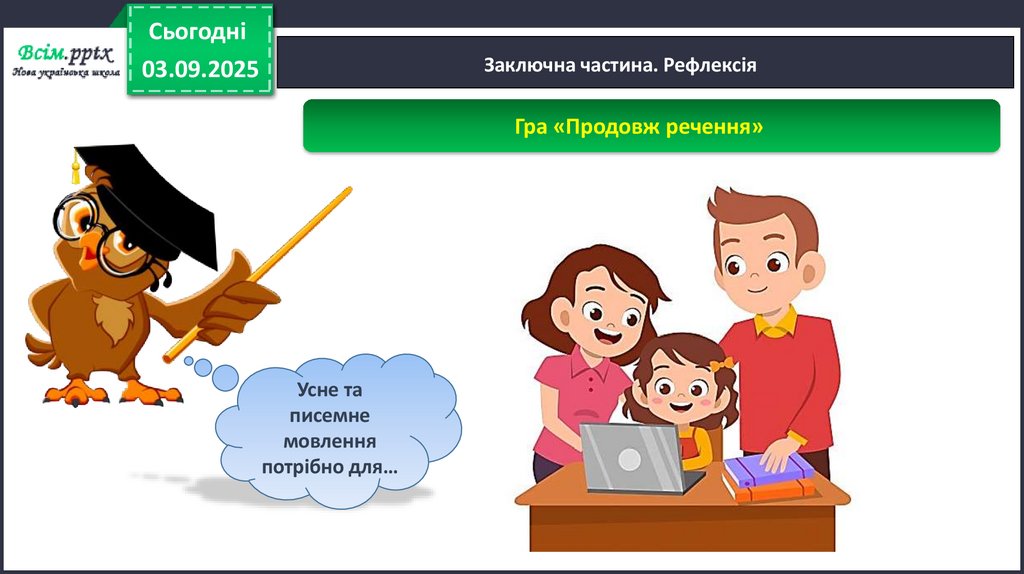 Всім.pptx
Нова українська школа

Сьогодні
03.09.2025

Заключна частина. Рефлексія

Гра «Продовж речення»

Усне та писемне мовлення потрібно для…